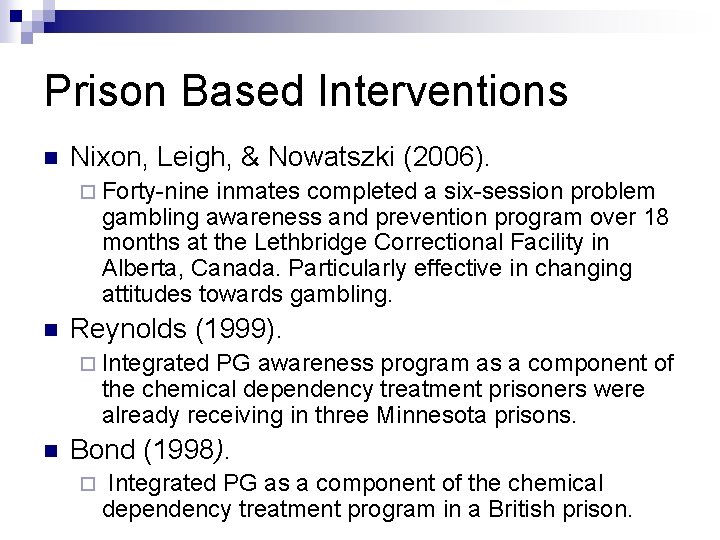 Prison Based Interventions

Nixon, Leigh, & Nowatszki (2006).

Forty-nine inmates completed a six-session problem gambling awareness and prevention program over 18 months at the Lethbridge Correctional Facility in Alberta, Canada. Particularly effective in changing attitudes towards gambling.

Reynolds (1999).

Integrated PG awareness program as a component of the chemical dependency treatment prisoners were already receiving in three Minnesota prisons.

Bond (1998).

Integrated PG as a component of the chemical dependency treatment program in a British prison.